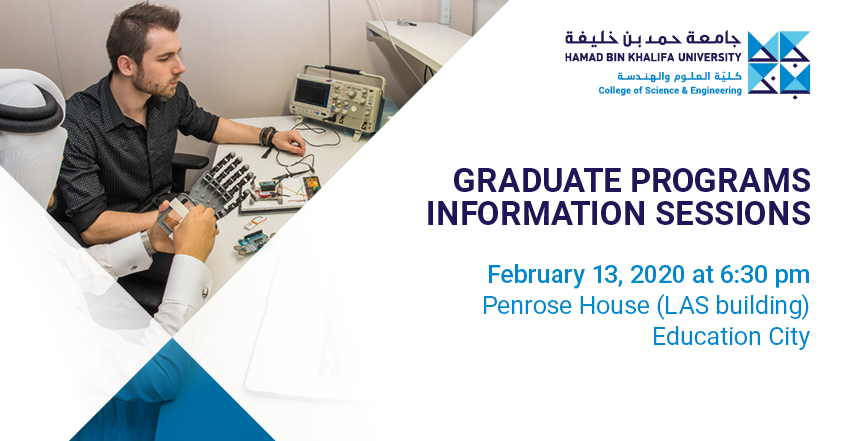 جامعة حمد بن خليفة
HAMAD BIN KHALIFA UNIVERSITY
كلية العلوم والهندسة
College of Science & Engineering

GRADUATE PROGRAMS INFORMATION SESSIONS

February 13, 2020 at 6:30 pm
Penrose House (LAS building)
Education City